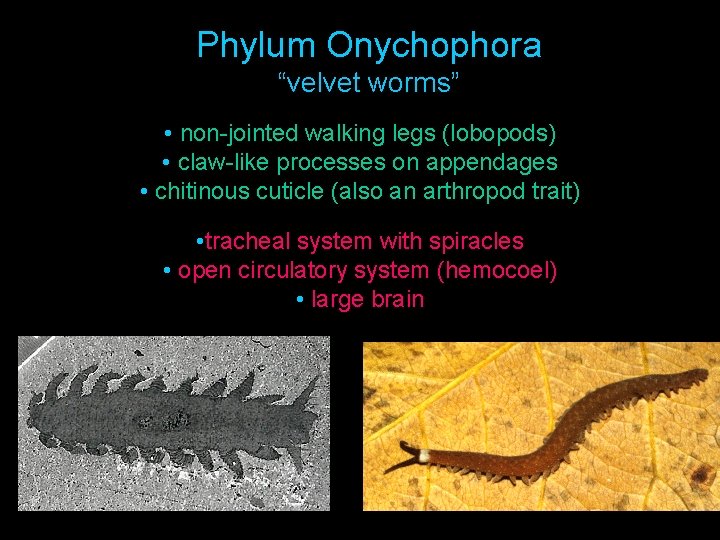 Phylum Onychophora
“velvet worms”

• non-jointed walking legs (lobopods)
• claw-like processes on appendages
• chitinous cuticle (also an arthropod trait)

•tracheal system with spiracles
• open circulatory system (hemocoel)
• large brain